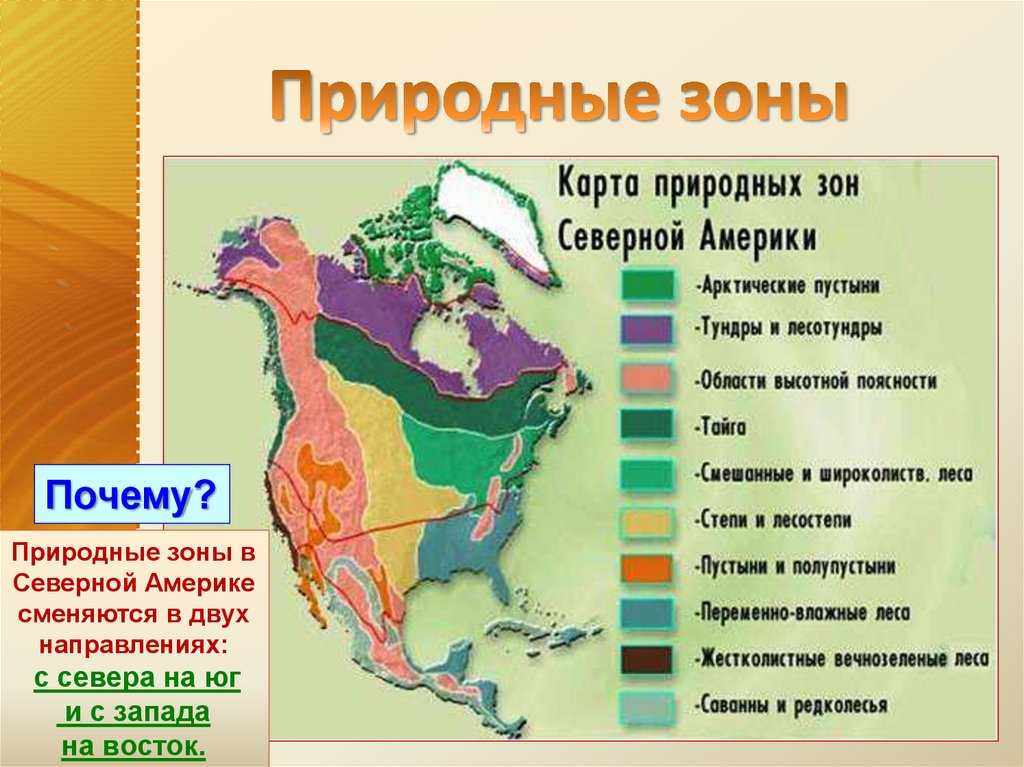 Природные зоны

Карта природных зон Северной Америки

-Арктические пустыни
-Тундры и лесотундры
-Области высотной поясности
-Тайга
-Смешанные и широколиств. леса
-Степи и лесостепи
-Пустыни и полупустыни
-Переменно-влажные леса
-Жестколистные вечнозеленые леса
-Саванны и редколесья

Почему?

Природные зоны в Северной Америке сменяются в двух направлениях:
с севера на юг
и с запада
на восток.